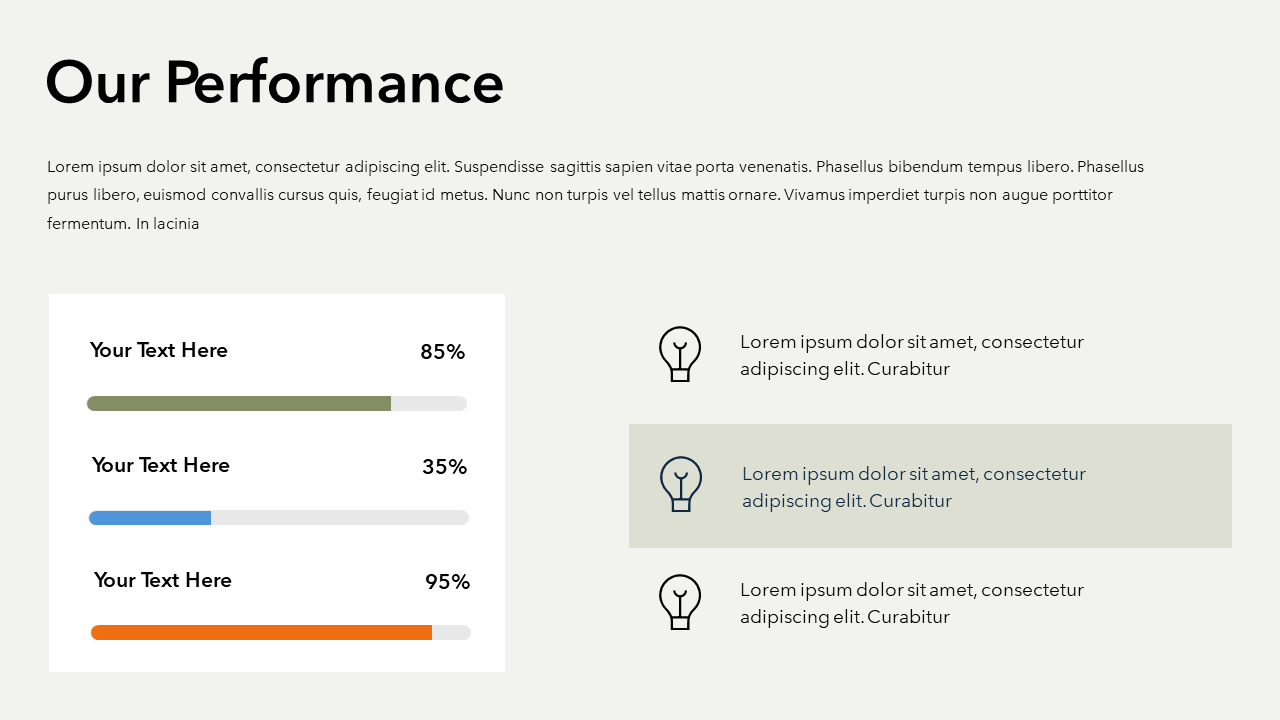 Our Performance

Lorem ipsum dolor sit amet, consectetur adipiscing elit. Suspendisse sagittis sapien vitae porta venenatis. Phasellus bibendum tempus libero. Phasellus purus libero, euismod convallis cursus quis, feugiat id metus. Nunc non turpis vel tellus mattis ornare. Vivamus imperdiet turpis non augue porttitor fermentum. In lacinia

Your Text Here 85%

Your Text Here 35%

Your Text Here 95%

Lorem ipsum dolor sit amet, consectetur adipiscing elit. Curabitur

Lorem ipsum dolor sit amet, consectetur adipiscing elit. Curabitur

Lorem ipsum dolor sit amet, consectetur adipiscing elit. Curabitur